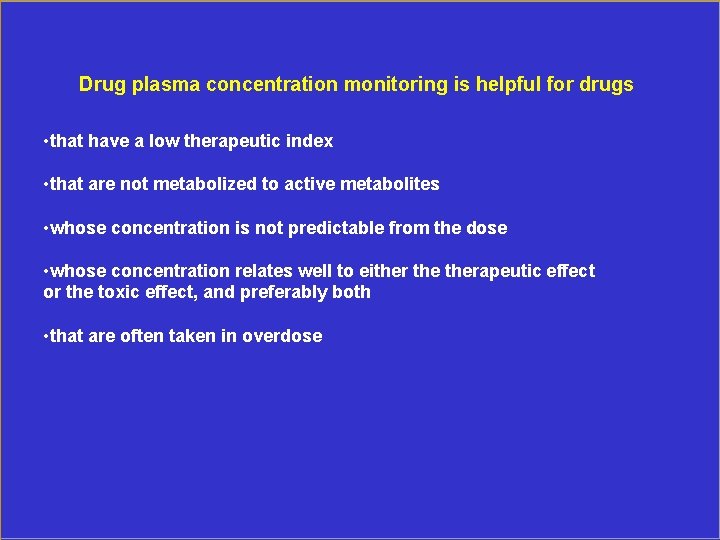 Drug plasma concentration monitoring is helpful for drugs

•that have a low therapeutic index

•that are not metabolized to active metabolites

•whose concentration is not predictable from the dose

•whose concentration relates well to either the therapeutic effect or the toxic effect, and preferably both

•that are often taken in overdose